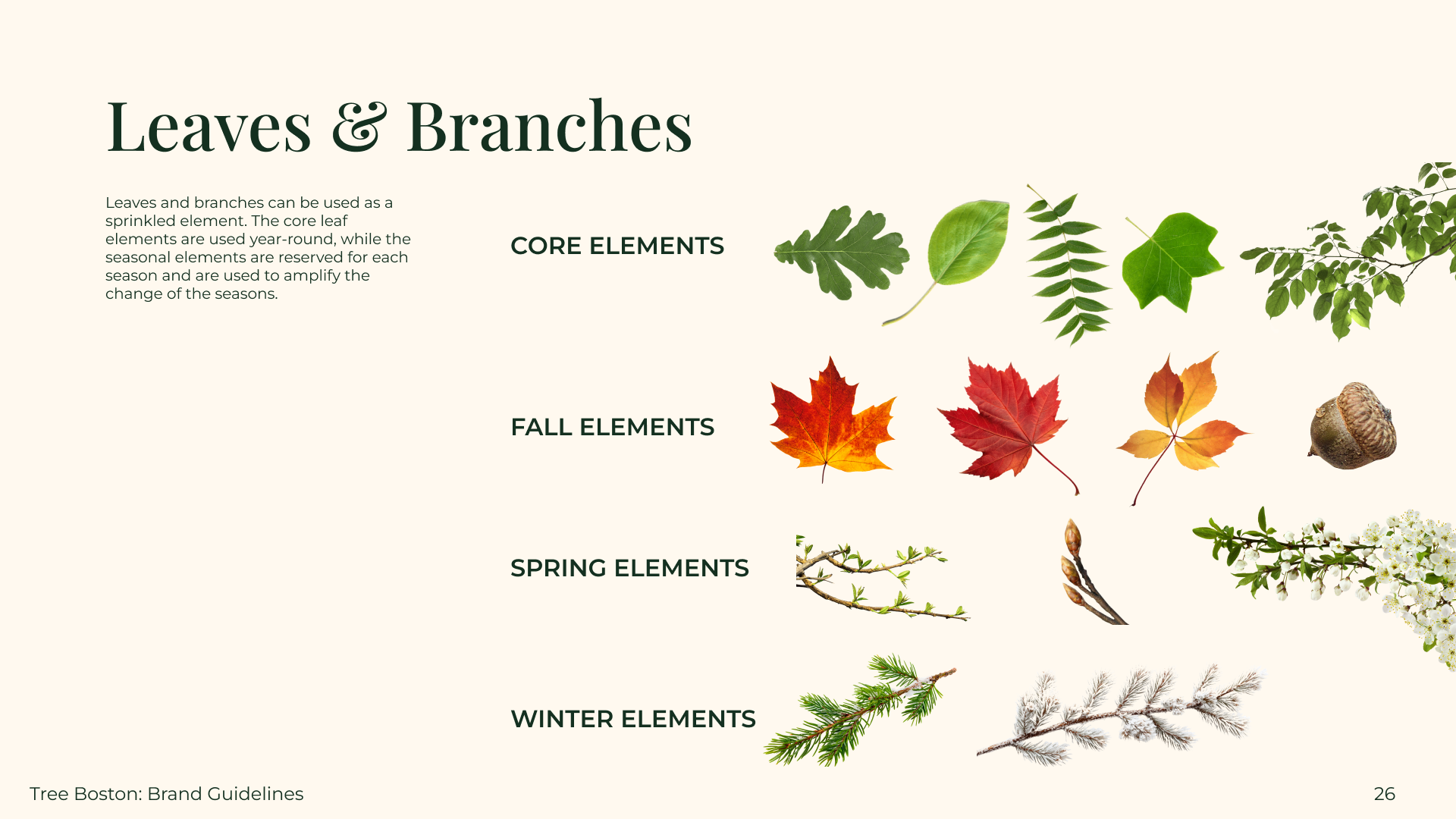 Leaves & Branches

Leaves and branches can be used as a sprinkled element. The core leaf elements are used year-round, while the seasonal elements are reserved for each season and are used to amplify the change of the seasons.

CORE ELEMENTS

FALL ELEMENTS

SPRING ELEMENTS

WINTER ELEMENTS

Tree Boston: Brand Guidelines

26